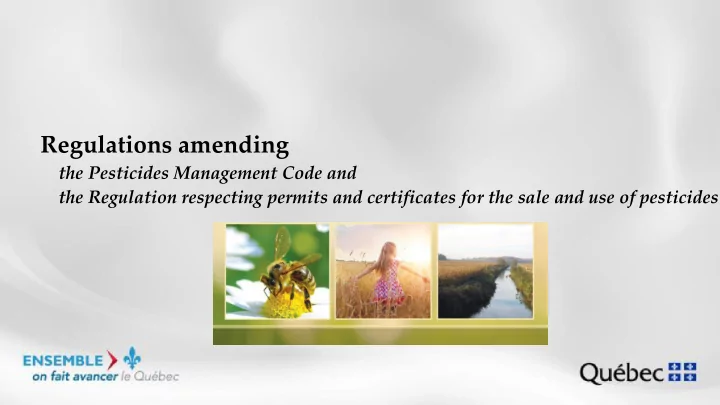 Regulations amending
the Pesticides Management Code and
the Regulation respecting permits and certificates for the sale and use of pesticides

ENSEMBLE
on fait avancer le Québec

Québec